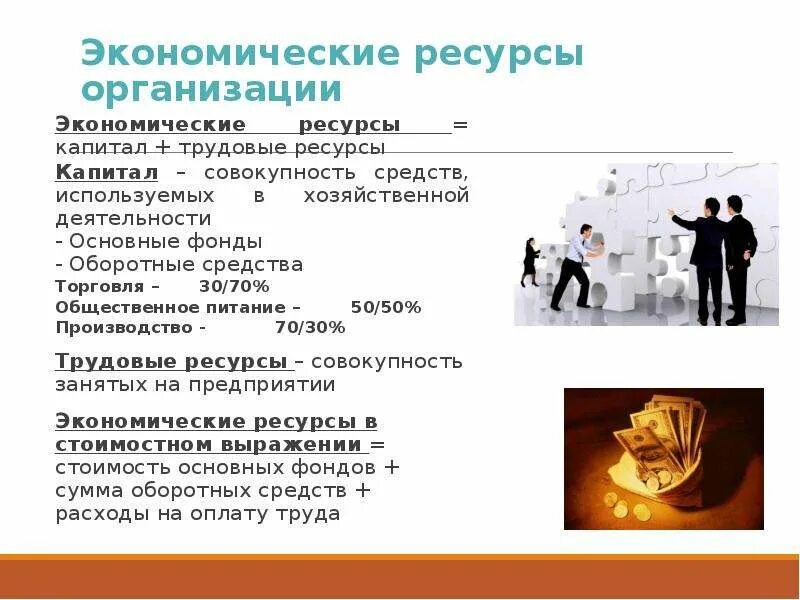 Экономические ресурсы организации

Экономические ресурсы = капитал + трудовые ресурсы

Капитал – совокупность средств, используемых в хозяйственной деятельности
- Основные фонды
- Оборотные средства
Торговля – 30/70%
Общественное питание – 50/50%
Производство - 70/30%

Трудовые ресурсы – совокупность занятых на предприятии

Экономические ресурсы в стоимостном выражении = стоимость основных фондов + сумма оборотных средств + расходы на оплату труда